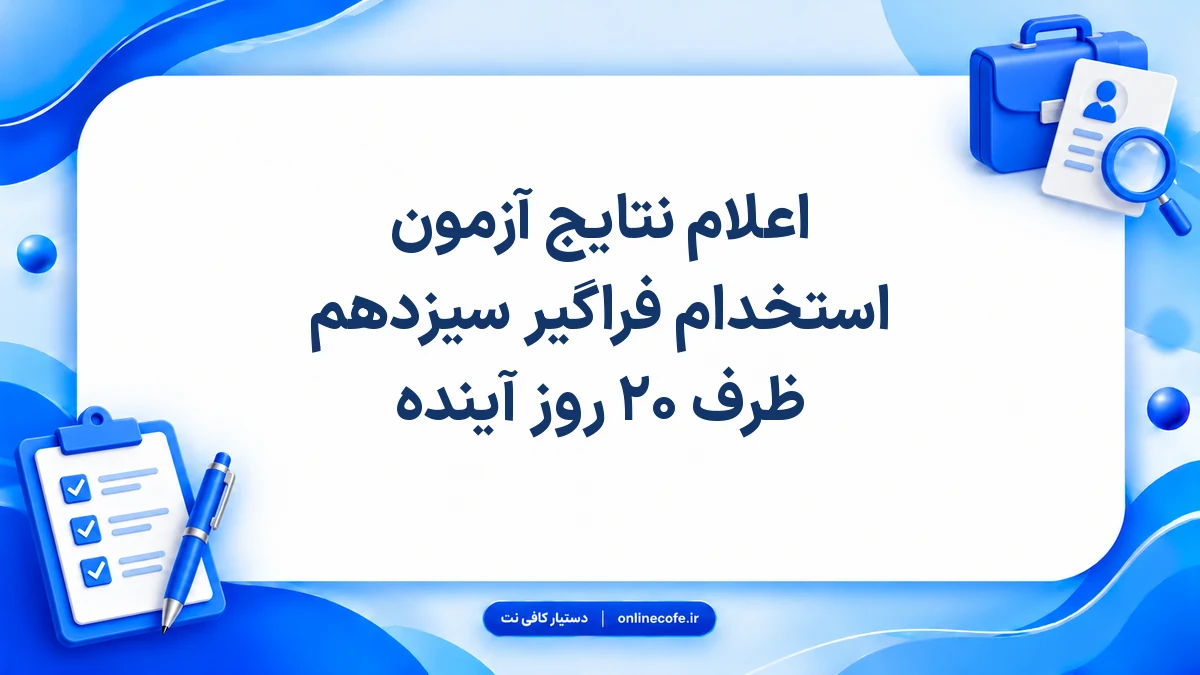 اعلام نتایج آزمون
استخدام فراگیر سیزدهم
ظرف ۲۰ روز آینده

دستیار کافی نت | onlinecofe.ir